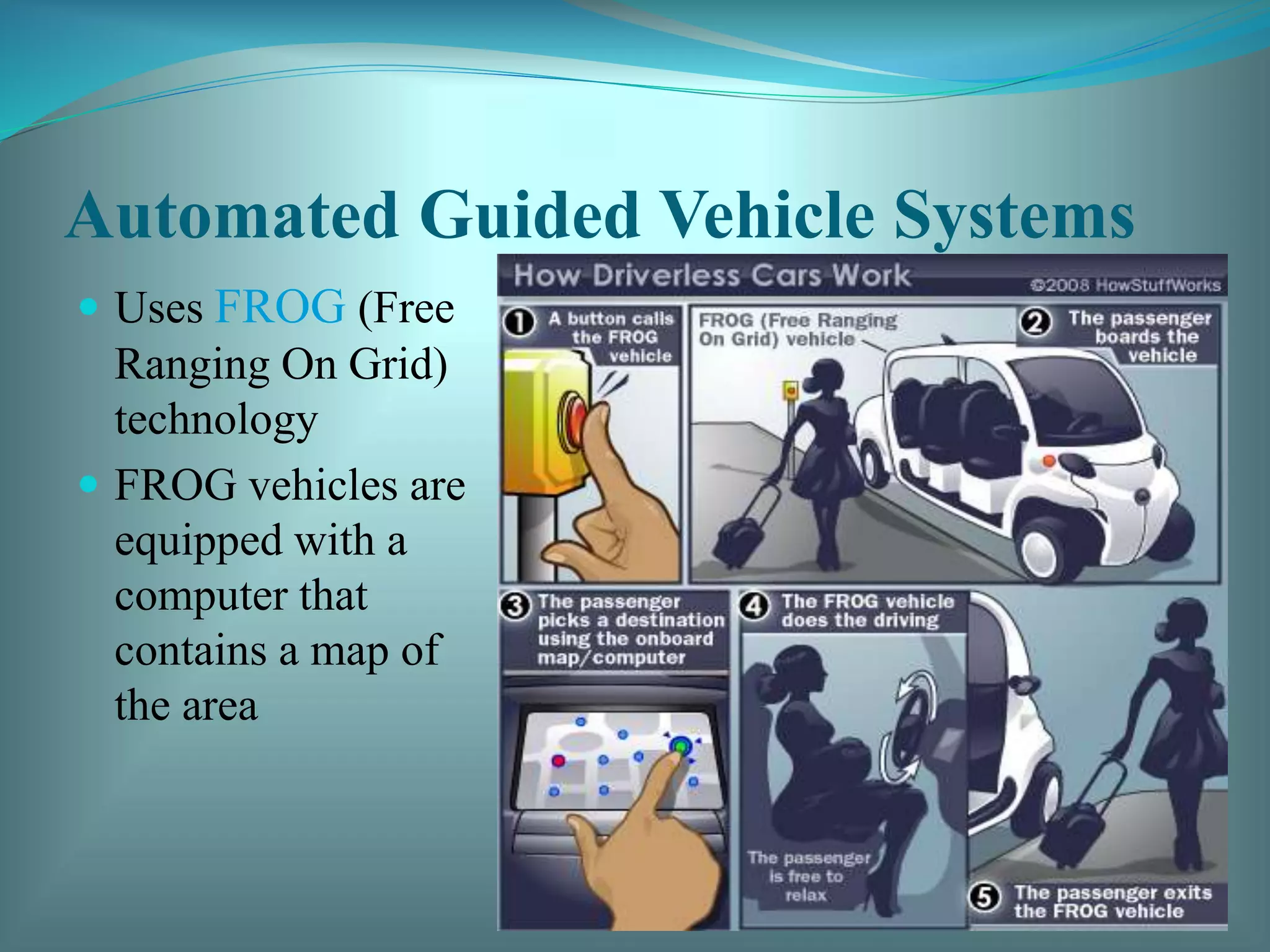 Automated Guided Vehicle Systems

Uses FROG (Free Ranging On Grid) technology

FROG vehicles are equipped with a computer that contains a map of the area

How Driverless Cars Work

©2008 HowStuffWorks

1 A button calls the FROG vehicle

FROG (Free Ranging On Grid) vehicle

2 The passenger boards the vehicle

3 The passenger picks a destination using the onboard map/computer

4 The FROG vehicle does the driving

The passenger is free to relax

5 The passenger exits the FROG vehicle